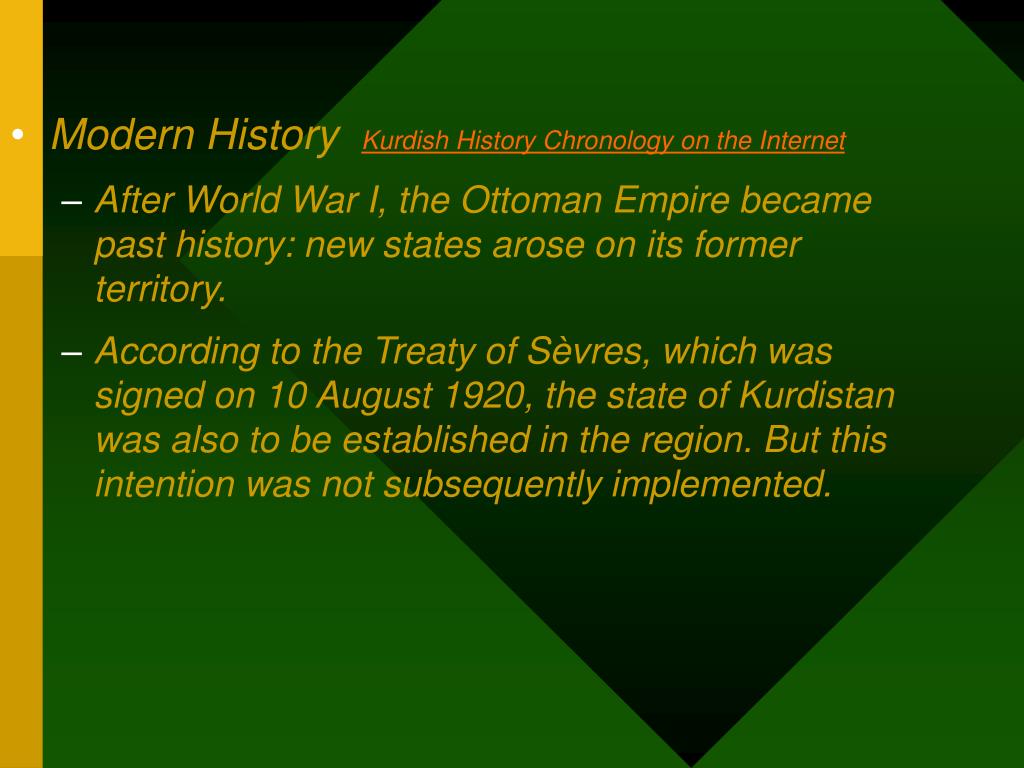 • Modern History Kurdish History Chronology on the Internet

– After World War I, the Ottoman Empire became past history: new states arose on its former territory.

– According to the Treaty of Sèvres, which was signed on 10 August 1920, the state of Kurdistan was also to be established in the region. But this intention was not subsequently implemented.